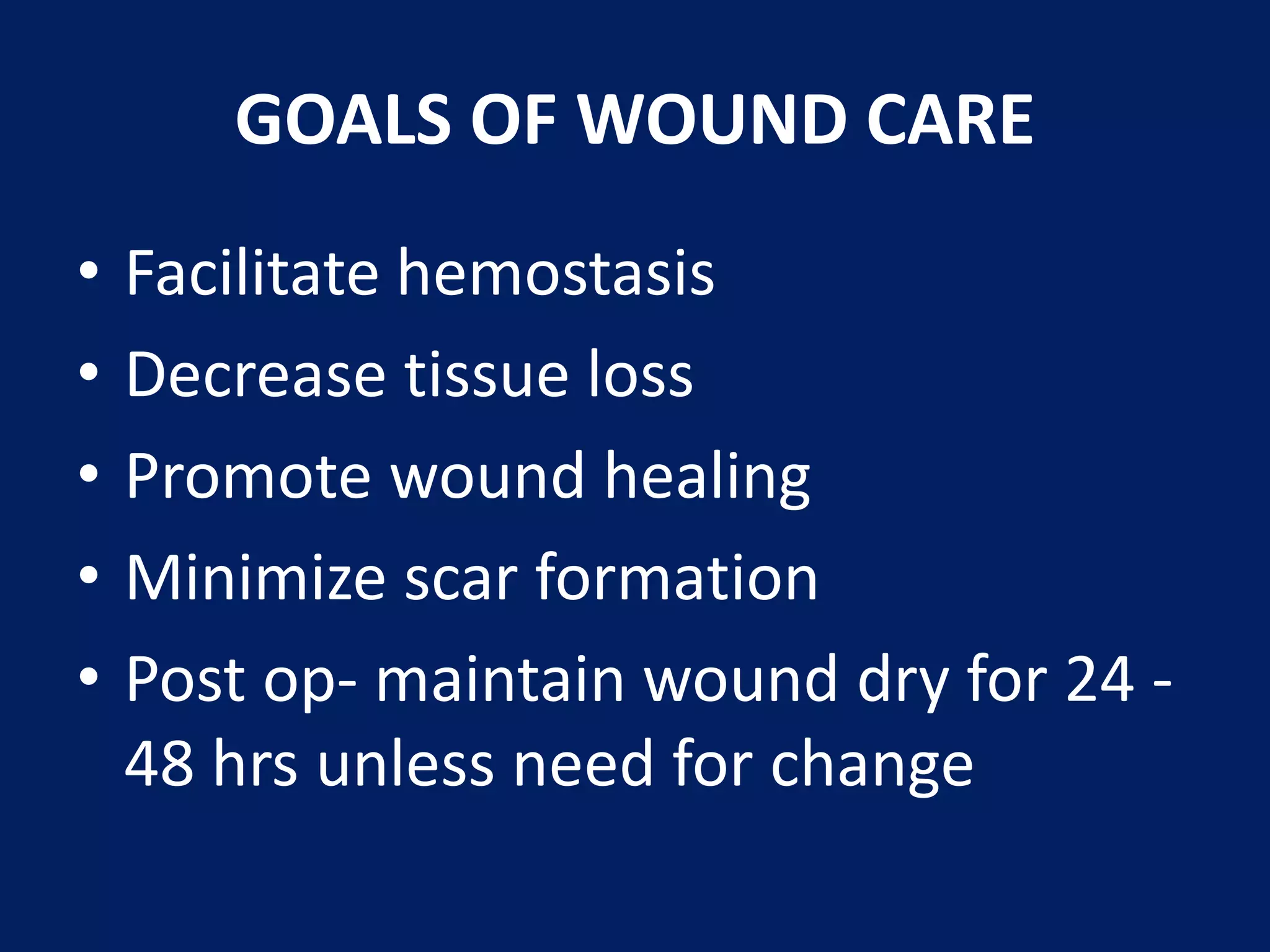 GOALS OF WOUND CARE

• Facilitate hemostasis
• Decrease tissue loss
• Promote wound healing
• Minimize scar formation
• Post op- maintain wound dry for 24 - 48 hrs unless need for change